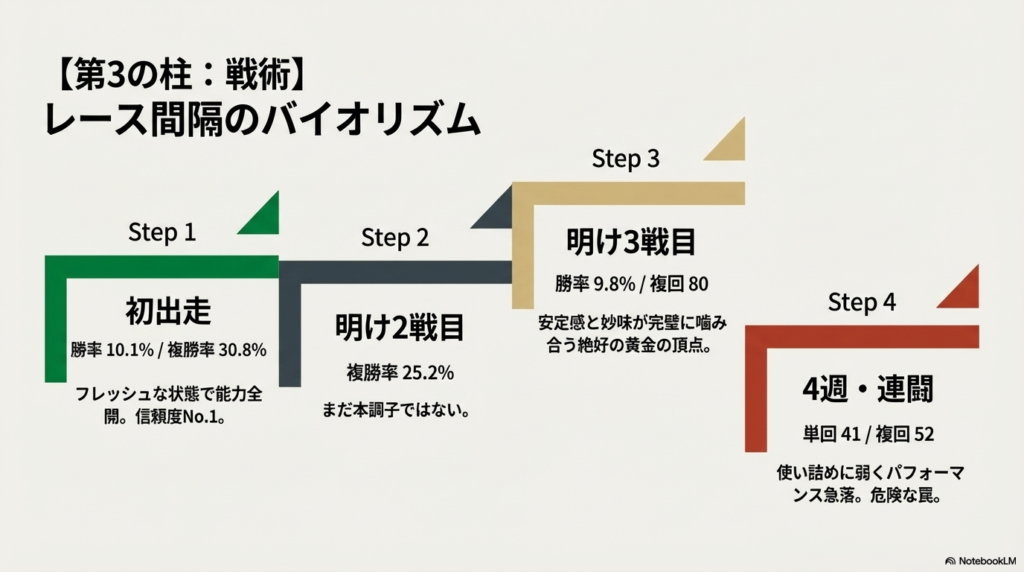 【第3の柱：戦術】
レース間隔のバイオリズム

Step 1

初出走

勝率 10.1% / 複勝率 30.8%

フレッシュな状態で能力全開。信頼度No.1。

Step 2

明け2戦目

複勝率 25.2%

まだ本調子ではない。

Step 3

明け3戦目

勝率 9.8% / 複回 80

安定感と妙味が完璧に噛み合う絶好の黄金の頂点。

Step 4

4週・連闘

単回 41 / 複回 52

使い詰めに弱くパフォーマンス急落。危険な罠。

NotebookLM